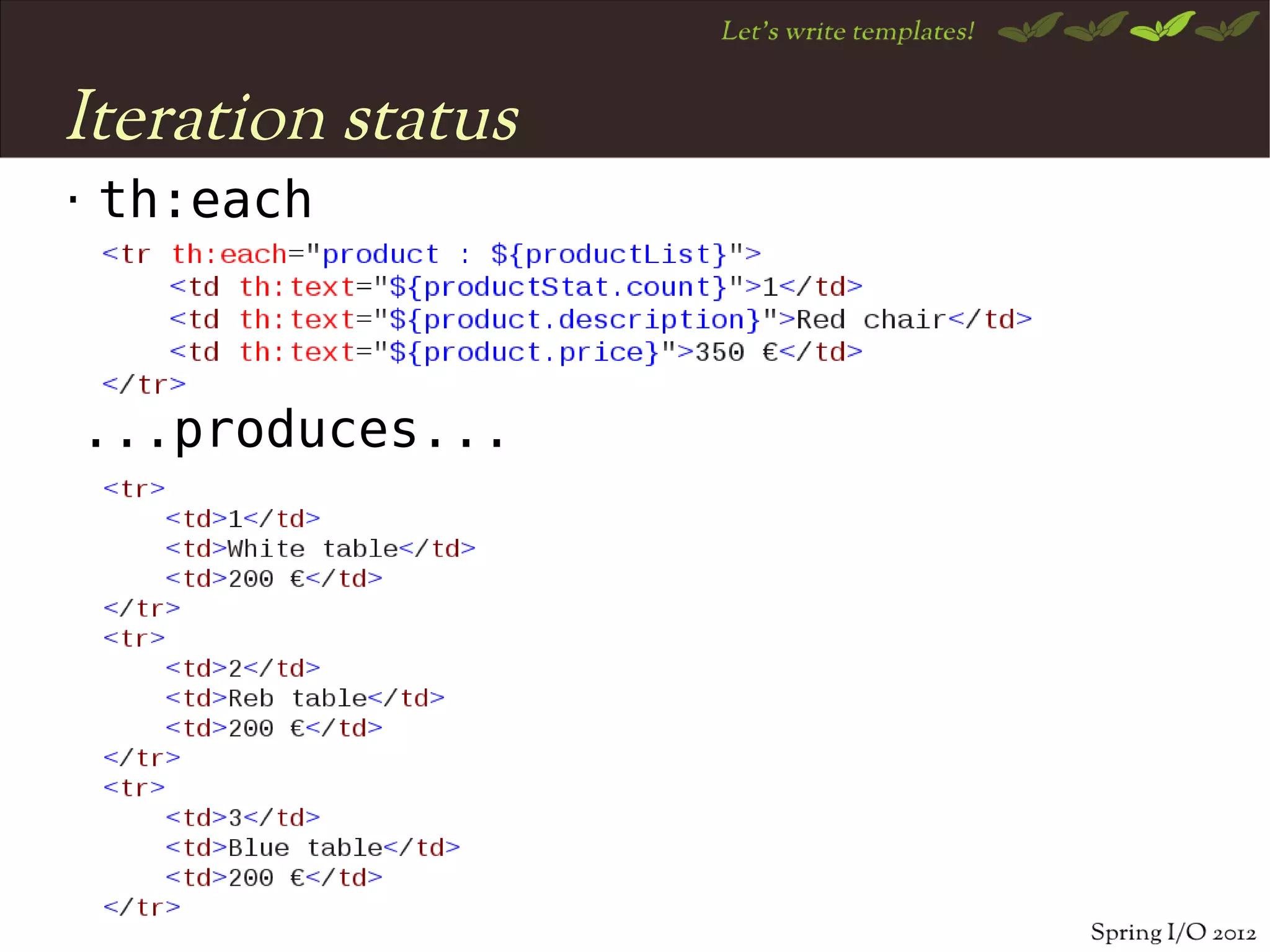 Let's write templates!

Iteration status

· th:each

<tr th:each="product : ${productList}">
    <td th:text="${productStat.count}">1</td>
    <td th:text="${product.description}">Red chair</td>
    <td th:text="${product.price}">350 €</td>
</tr>

...produces...

<tr>
    <td>1</td>
    <td>White table</td>
    <td>200 €</td>
</tr>
<tr>
    <td>2</td>
    <td>Reb table</td>
    <td>200 €</td>
</tr>
<tr>
    <td>3</td>
    <td>Blue table</td>
    <td>200 €</td>
</tr>

Spring I/O 2012